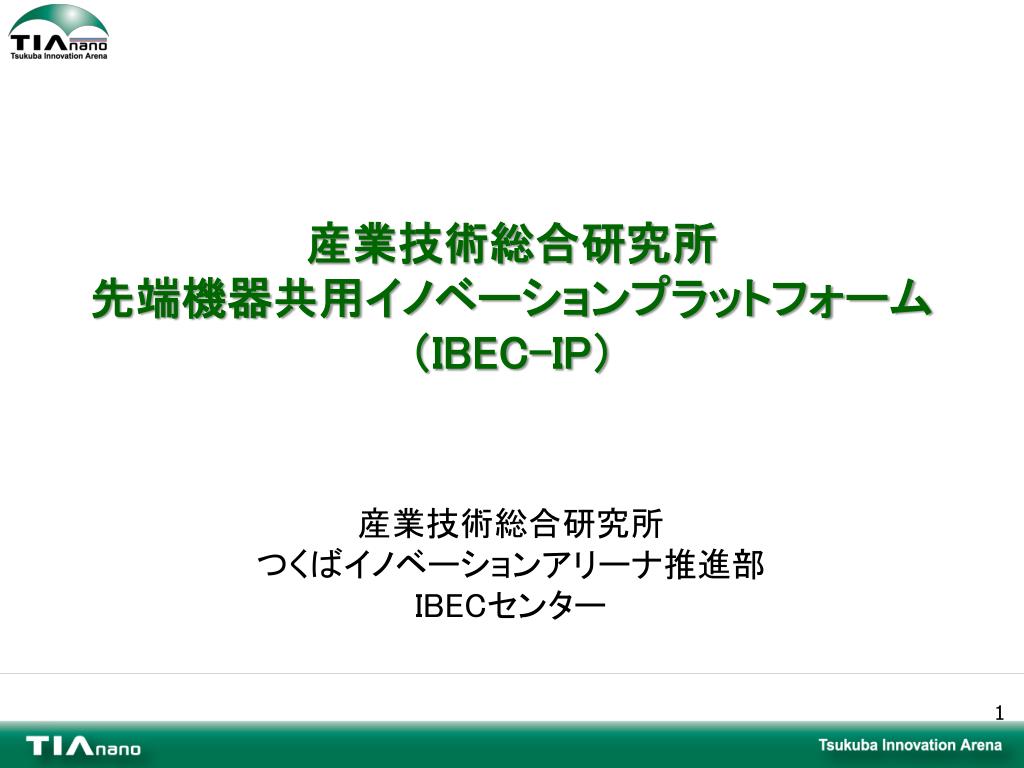 TIAnano
Tsukuba Innovation Arena

産業技術総合研究所
先端機器共用イノベーションプラットフォーム
（IBEC-IP）

産業技術総合研究所
つくばイノベーションアリーナ推進部
IBECセンター

1

TIAnano

Tsukuba Innovation Arena